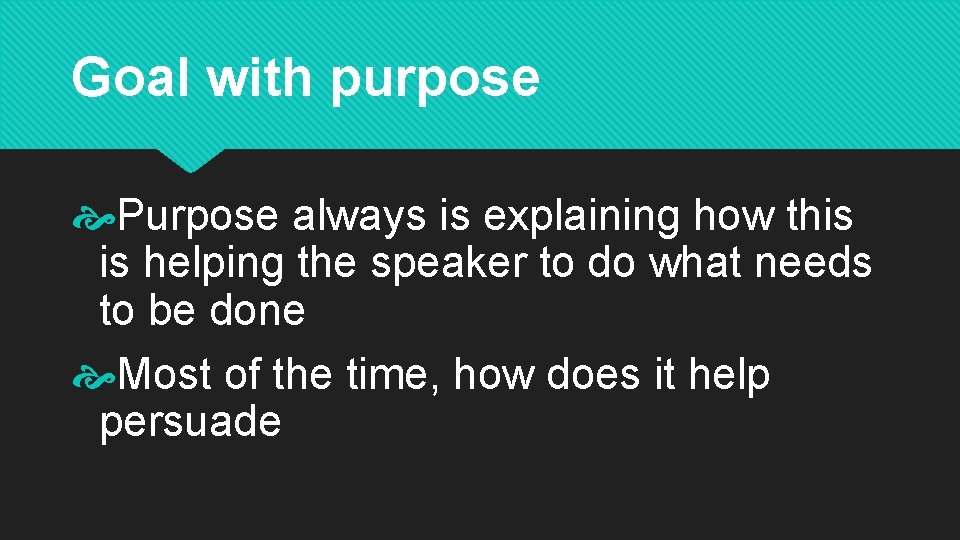 Goal with purpose

Purpose always is explaining how this is helping the speaker to do what needs to be done

Most of the time, how does it help persuade